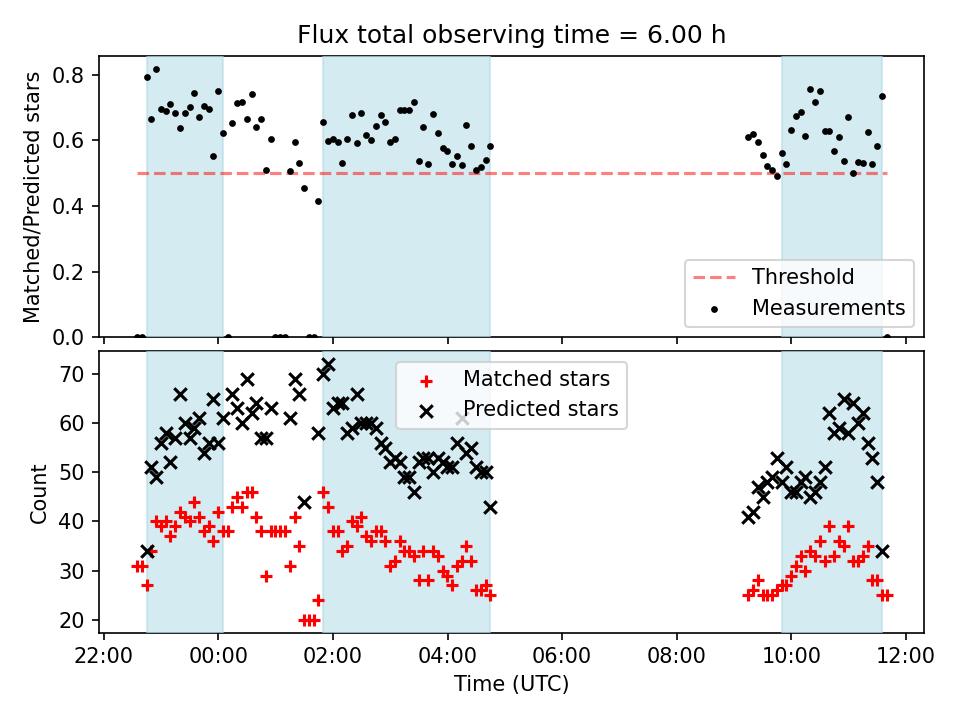 Flux total observing time = 6.00 h

Matched/Predicted stars

0.8
0.6
0.4
0.2
0.0

Threshold
Measurements

Count

70
60
50
40
30
20

Matched stars
Predicted stars

22:00
00:00
02:00
04:00
06:00
08:00
10:00
12:00

Time (UTC)